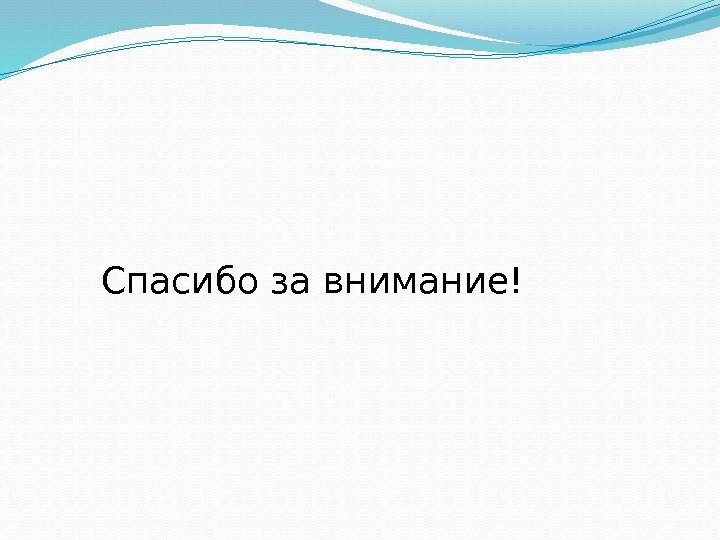 Спасибо за внимание!